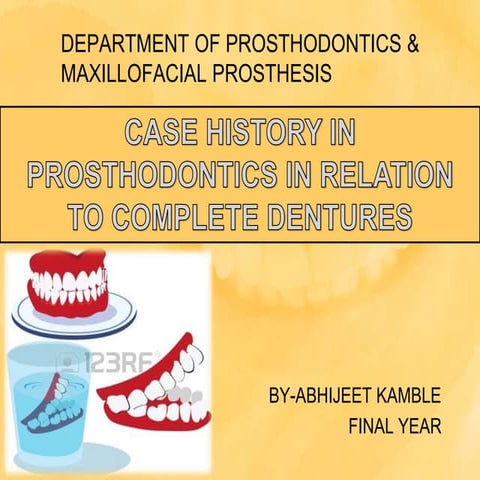 DEPARTMENT OF PROSTHODONTICS & MAXILLOFACIAL PROSTHESIS

CASE HISTORY IN PROSTHODONTICS IN RELATION TO COMPLETE DENTURES

123RF

BY-ABHIJEET KAMBLE
FINAL YEAR